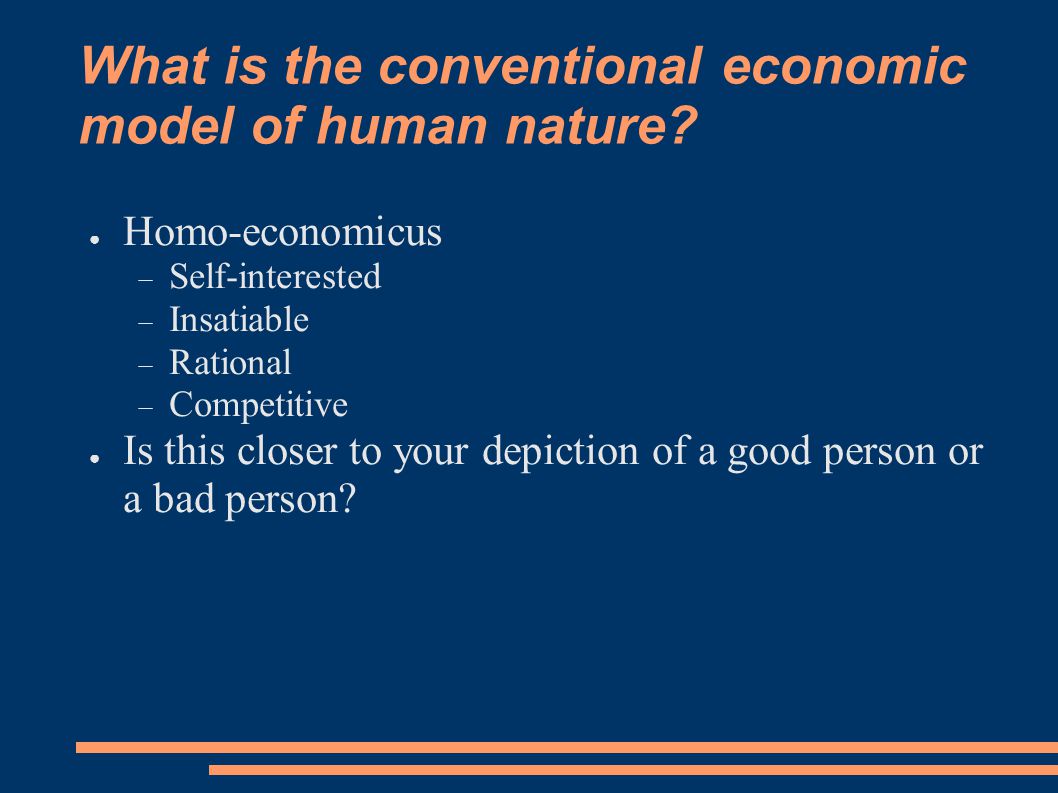 What is the conventional economic model of human nature?

● Homo-economicus
– Self-interested
– Insatiable
– Rational
– Competitive
● Is this closer to your depiction of a good person or a bad person?